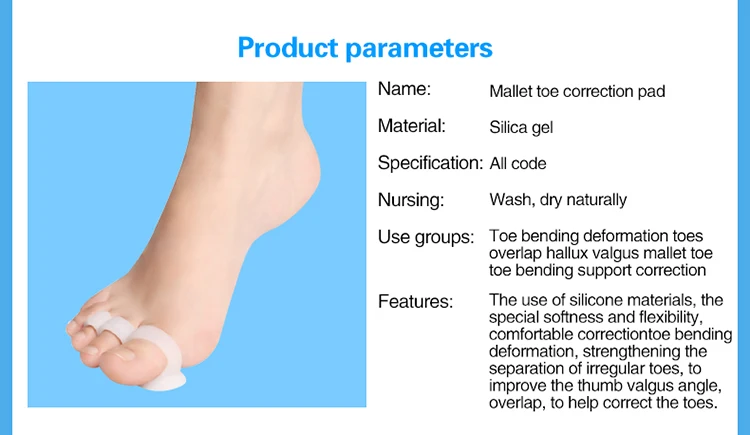 Product parameters

Name: Mallet toe correction pad

Material: Silica gel

Specification: All code

Nursing: Wash, dry naturally

Use groups: Toe bending deformation toes overlap hallux valgus mallet toe toe bending support correction

Features: The use of silicone materials, the special softness and flexibility, comfortable correctiontoe bending deformation, strengthening the separation of irregular toes, to improve the thumb valgus angle, overlap, to help correct the toes.